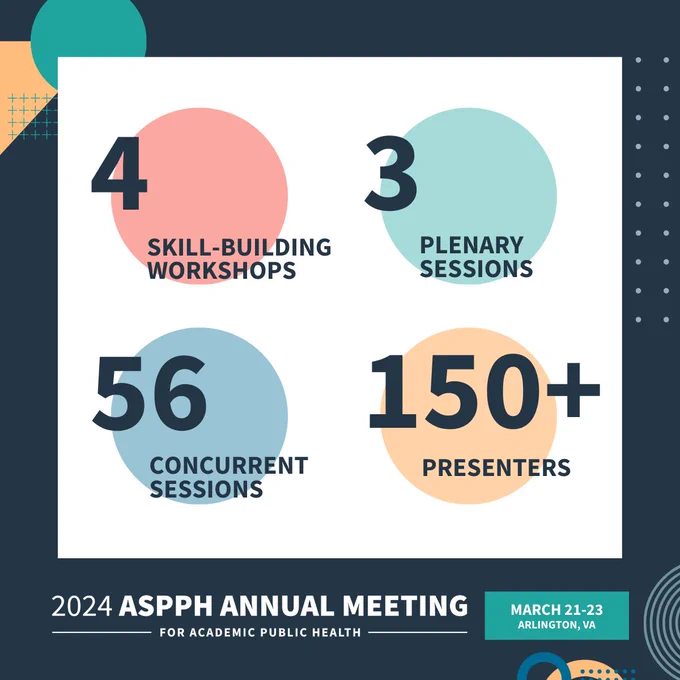 4
SKILL-BUILDING WORKSHOPS

3
PLENARY SESSIONS

56
CONCURRENT SESSIONS

150+
PRESENTERS

2024 ASPPH ANNUAL MEETING
FOR ACADEMIC PUBLIC HEALTH

MARCH 21-23
ARLINGTON, VA